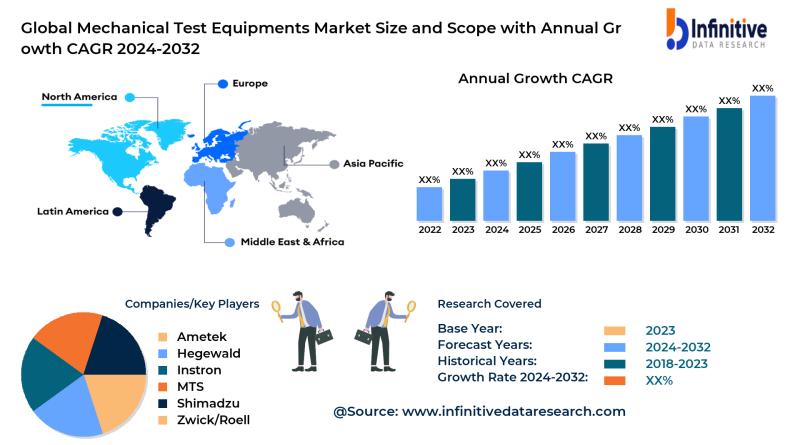 Global Mechanical Test Equipments Market Size and Scope with Annual Gr owth CAGR 2024-2032

Infinitive
DATA RESEARCH

North America
Europe
Asia Pacific
Latin America
Middle East & Africa

Annual Growth CAGR

XX% XX% XX% XX% XX% XX% XX% XX% XX% XX% XX%
2022 2023 2024 2025 2026 2027 2028 2029 2030 2031 2032

Companies/Key Players
Ametek
Hegewald
Instron
MTS
Shimadzu
Zwick/Roell

Research Covered
Base Year: 2023
Forecast Years: 2024-2032
Historical Years: 2018-2023
Growth Rate 2024-2032: XX%

@Source: www.infinitivedataresearch.com